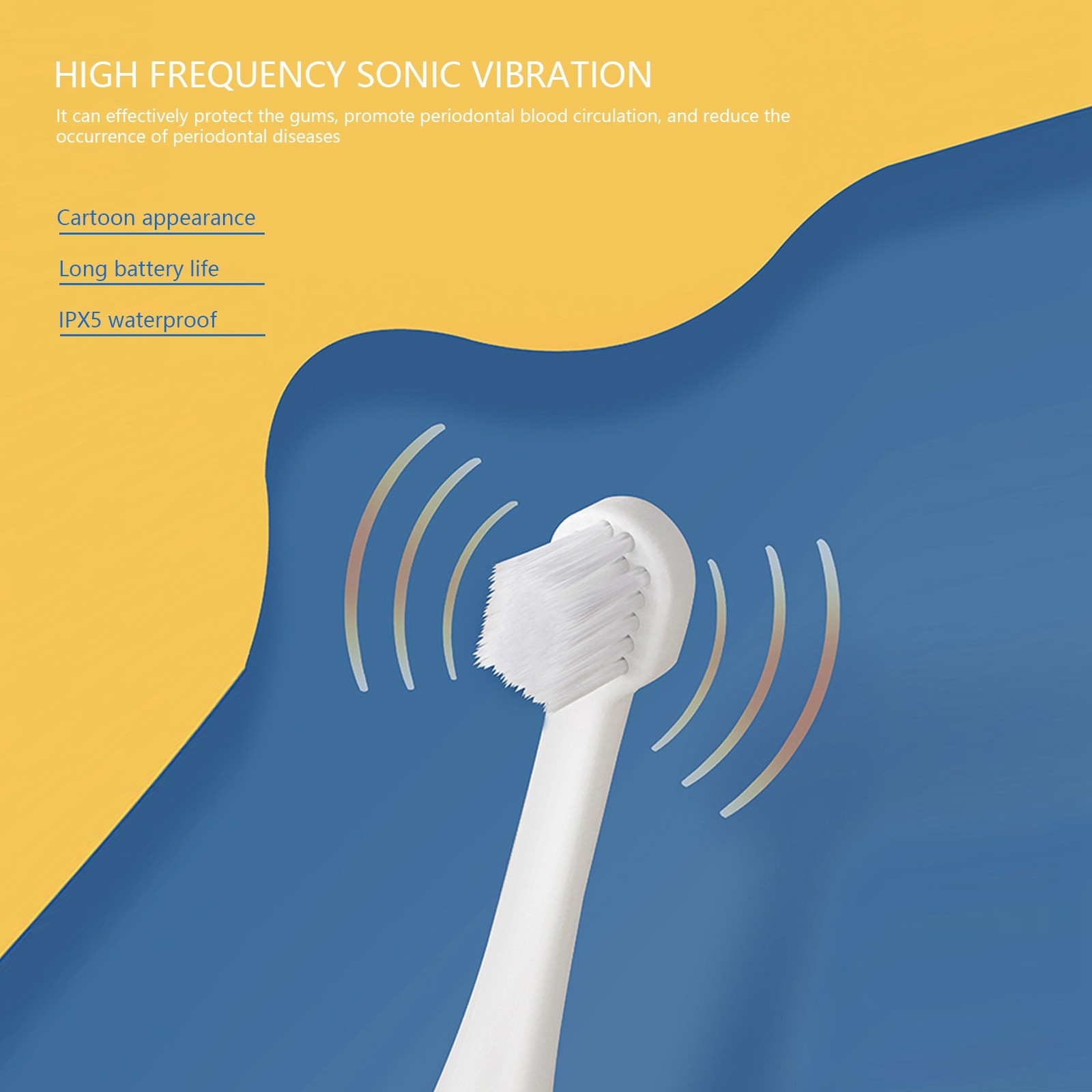 HIGH FREQUENCY SONIC VIBRATION

It can effectively protect the gums, promote periodontal blood circulation, and reduce the occurrence of periodontal diseases

Cartoon appearance

Long battery life

IPX5 waterproof